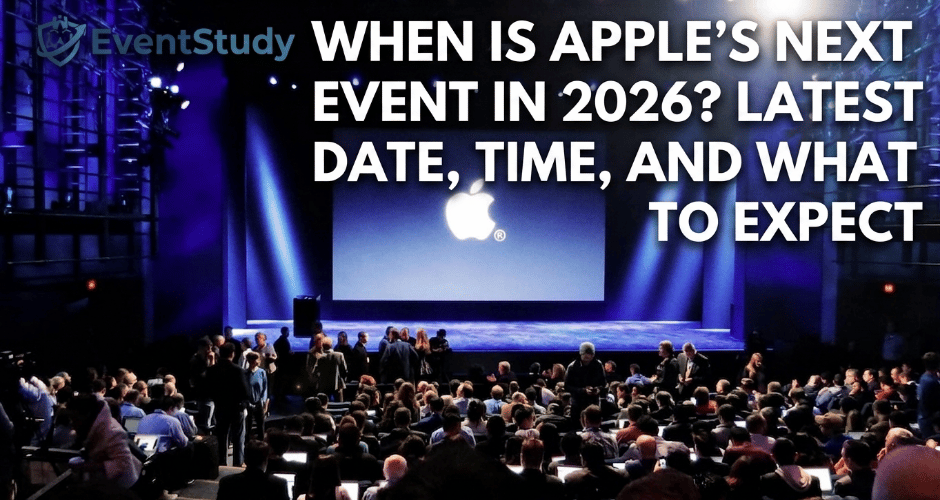 EventStudy

WHEN IS APPLE'S NEXT EVENT IN 2026? LATEST DATE, TIME, AND WHAT TO EXPECT

®